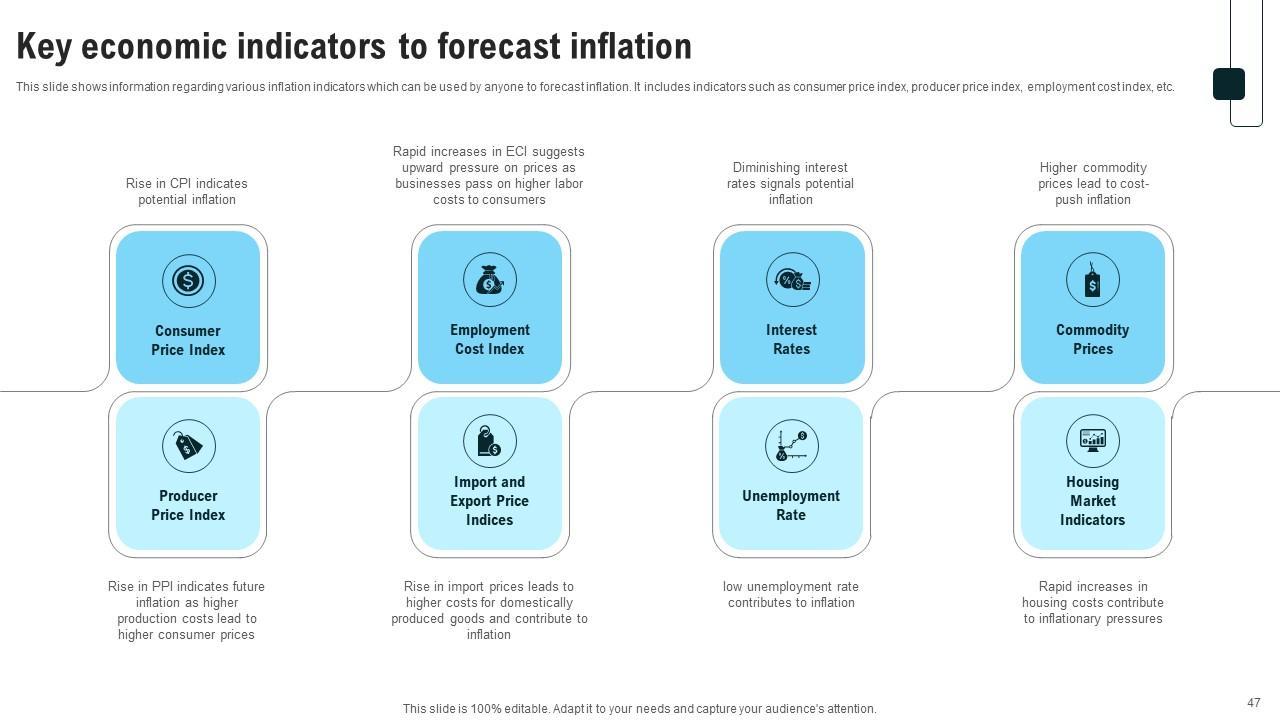 Key economic indicators to forecast inflation

This slide shows information regarding various inflation indicators which can be used by anyone to forecast inflation. It includes indicators such as consumer price index, producer price index, employment cost index, etc.

Rise in CPI indicates potential inflation

Consumer Price Index

Producer Price Index

Rise in PPI indicates future inflation as higher production costs lead to higher consumer prices

Rapid increases in ECI suggests upward pressure on prices as businesses pass on higher labor costs to consumers

Employment Cost Index

Import and Export Price Indices

Rise in import prices leads to higher costs for domestically produced goods and contribute to inflation

Diminishing interest rates signals potential inflation

Interest Rates

Unemployment Rate

low unemployment rate contributes to inflation

Higher commodity prices lead to cost-push inflation

Commodity Prices

Housing Market Indicators

Rapid increases in housing costs contribute to inflationary pressures

This slide is 100% editable. Adapt it to your needs and capture your audience's attention.

47